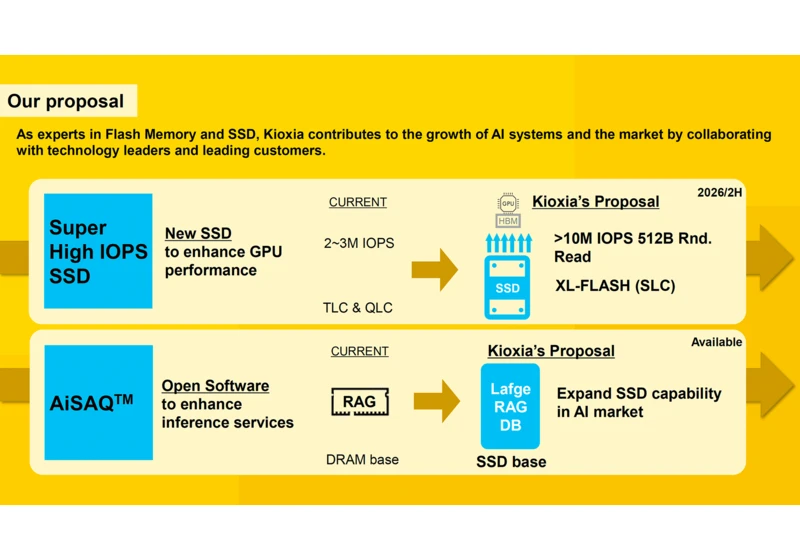 Our proposal

As experts in Flash Memory and SSD, Kioxia contributes to the growth of AI systems and the market by collaborating with technology leaders and leading customers.

Super High IOPS SSD

New SSD to enhance GPU performance

CURRENT

2~3M IOPS

TLC & QLC

GPU

HBM

SSD

Kioxia's Proposal

2026/2H

>10M IOPS 512B Rnd. Read

XL-FLASH (SLC)

AiSAQ$^{TM}$

Open Software to enhance inference services

CURRENT

RAG

DRAM base

Kioxia's Proposal

Available

Lafge RAG DB

SSD base

Expand SSD capability in AI market